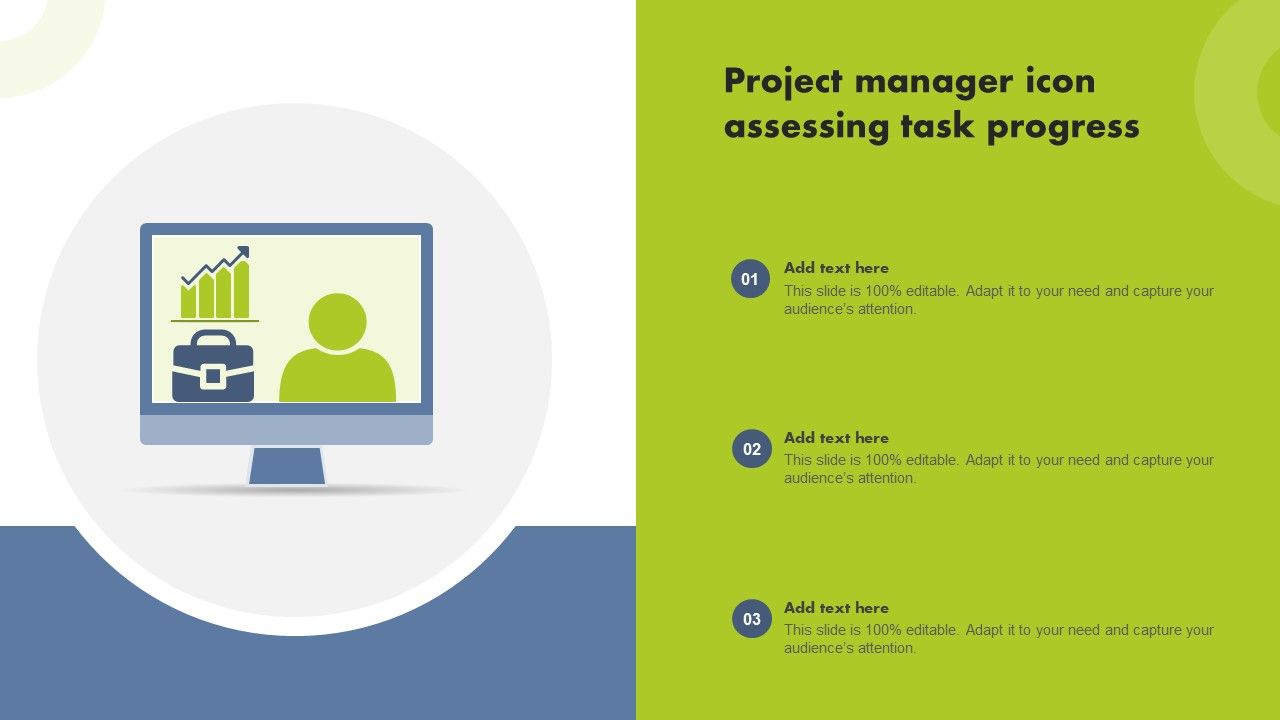 Project manager icon assessing task progress

01
Add text here
This slide is 100% editable. Adapt it to your need and capture your audience's attention.

02
Add text here
This slide is 100% editable. Adapt it to your need and capture your audience's attention.

03
Add text here
This slide is 100% editable. Adapt it to your need and capture your audience's attention.